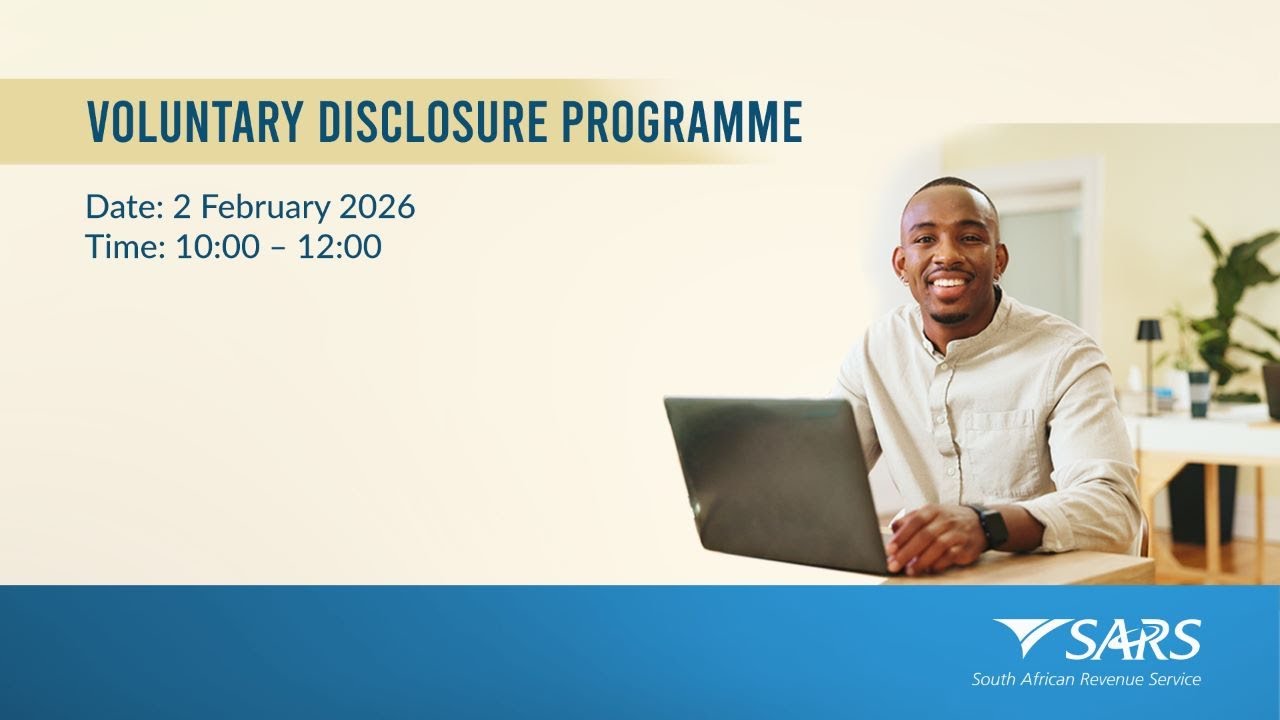 VOLUNTARY DISCLOSURE PROGRAMME

Date: 2 February 2026
Time: 10:00 – 12:00

SARS
South African Revenue Service